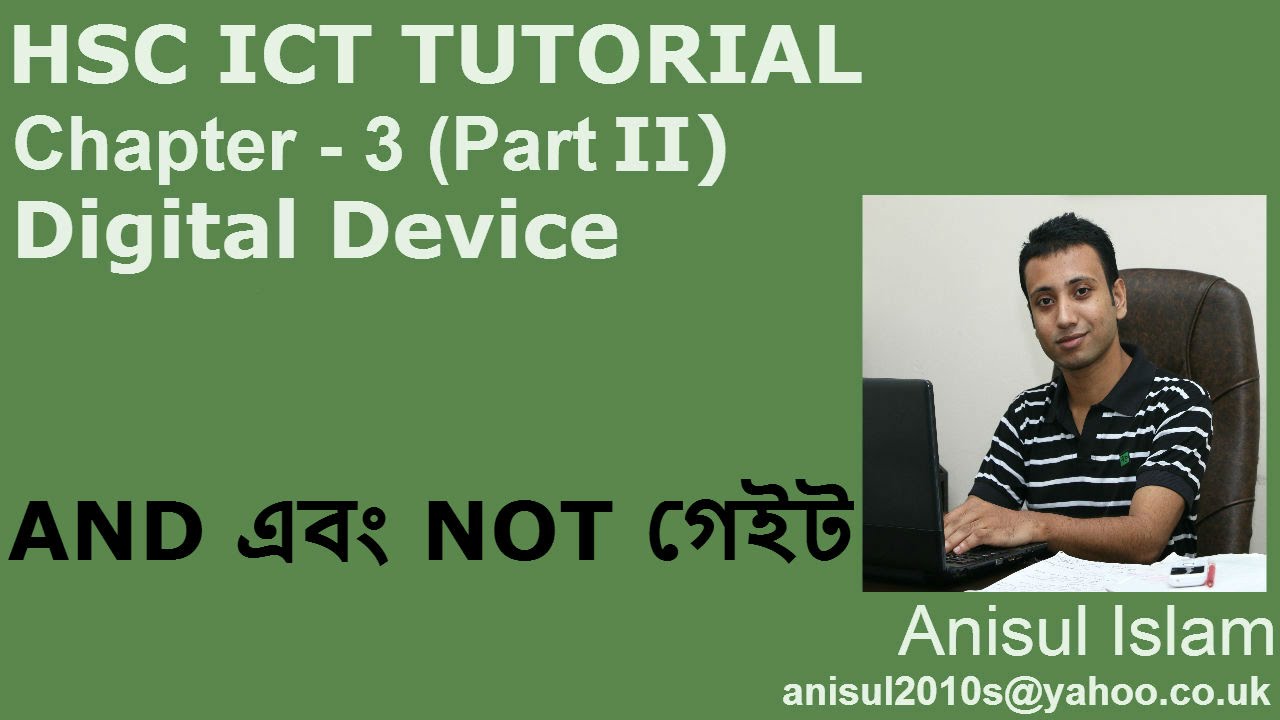 HSC ICT TUTORIAL
Chapter - 3 (Part II)
Digital Device

AND এবং NOT গেইট

Anisul Islam
anisul2010s@yahoo.co.uk